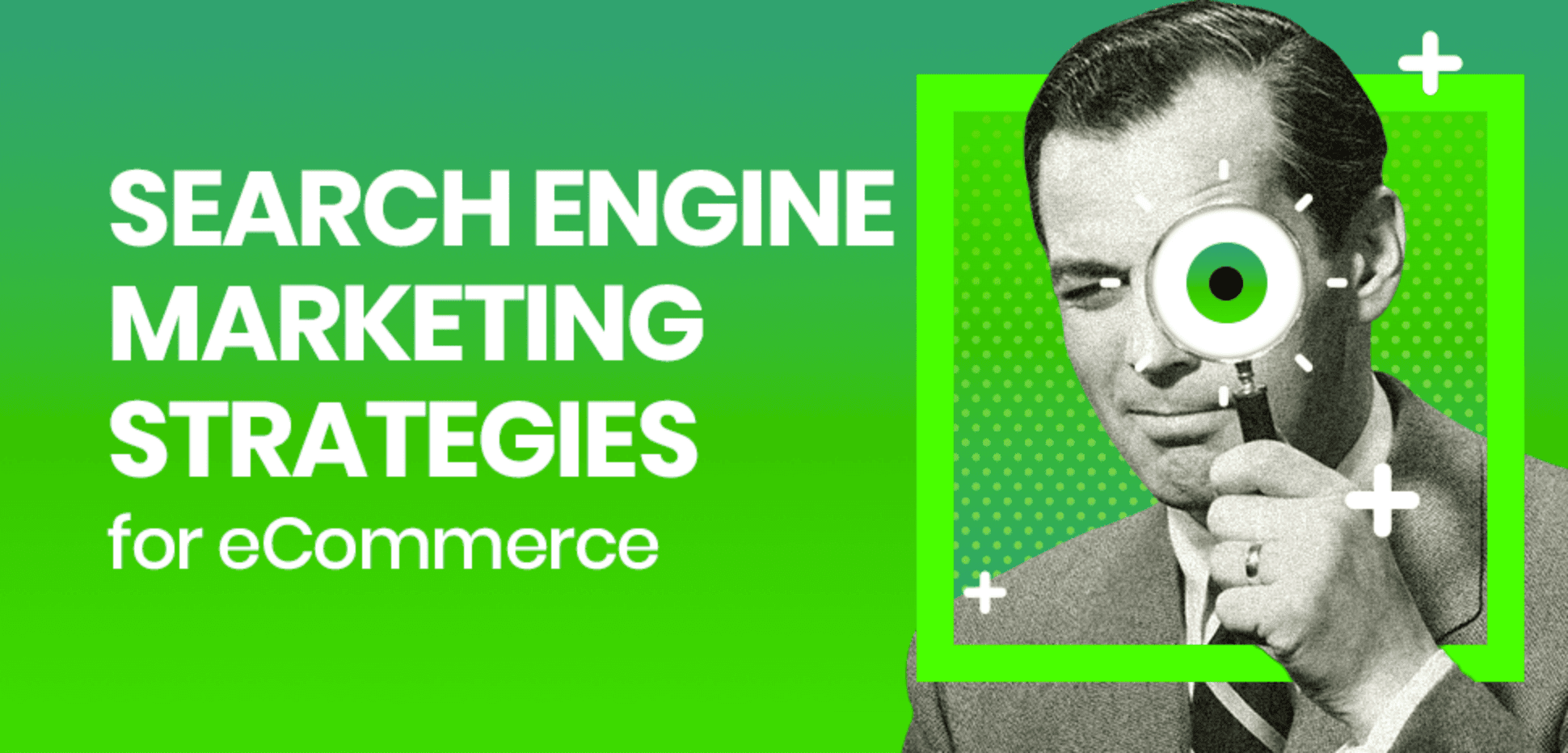 SEARCH ENGINE MARKETING STRATEGIES
for eCommerce